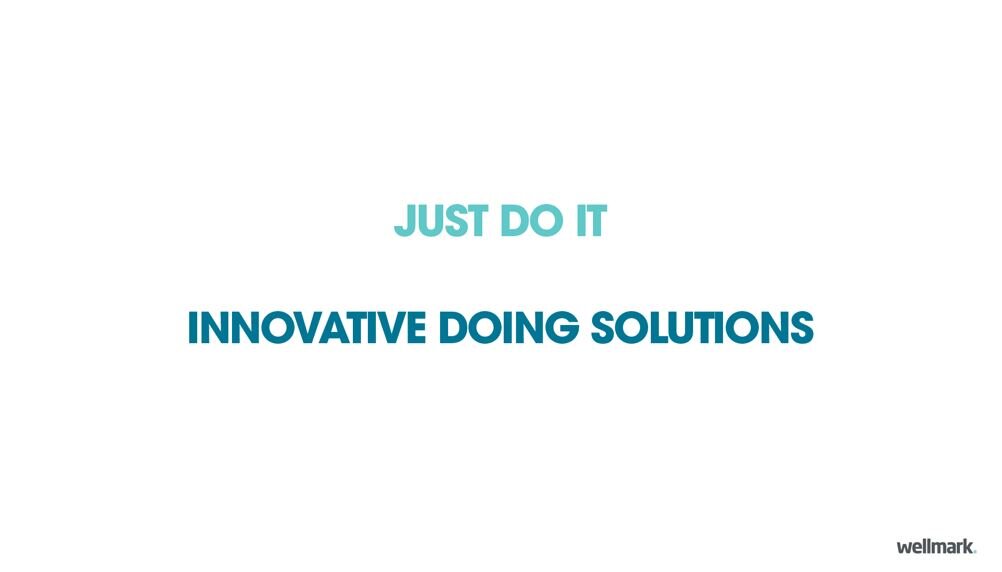 JUST DO IT

INNOVATIVE DOING SOLUTIONS

wellmark.